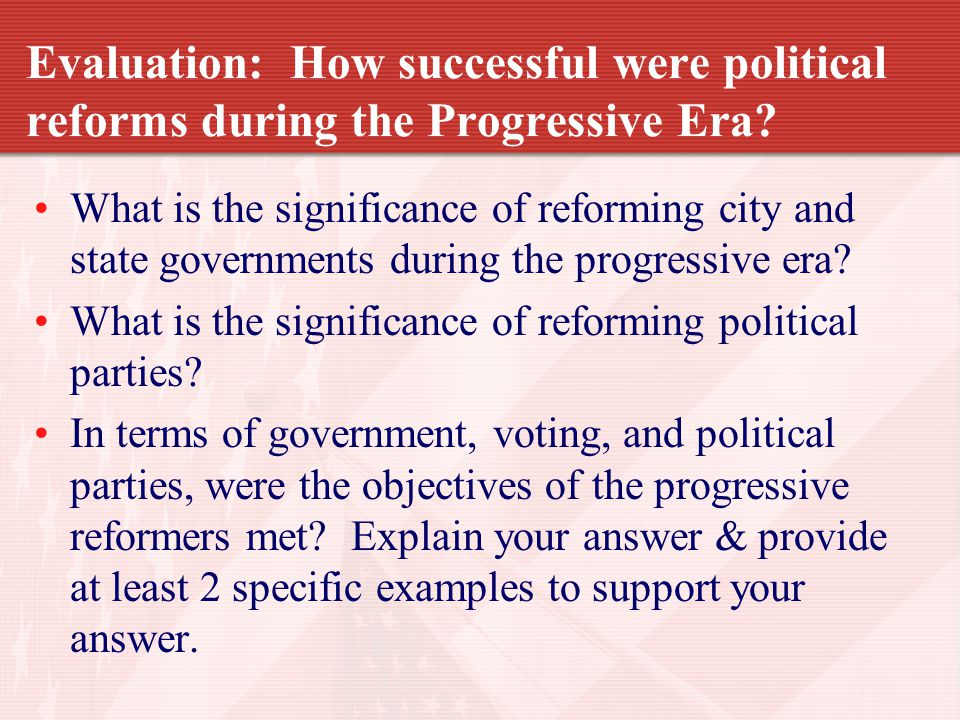 Evaluation: How successful were political reforms during the Progressive Era?

• What is the significance of reforming city and state governments during the progressive era?

• What is the significance of reforming political parties?

• In terms of government, voting, and political parties, were the objectives of the progressive reformers met? Explain your answer & provide at least 2 specific examples to support your answer.